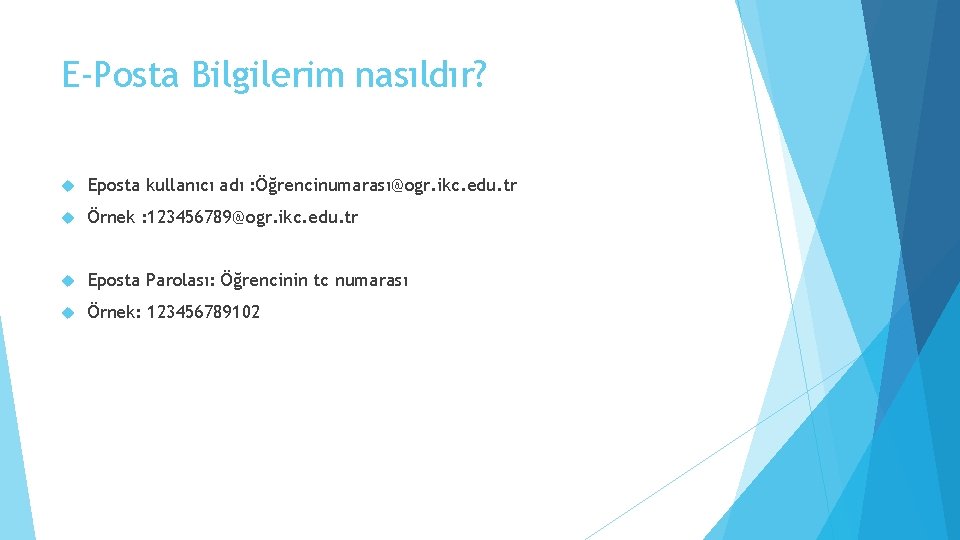 E-Posta Bilgilerim nasıldır?

Eposta kullanıcı adı :Öğrencinumarası@ogr.ikc.edu.tr

Örnek :123456789@ogr.ikc.edu.tr

Eposta Parolası: Öğrencinin tc numarası

Örnek: 123456789102